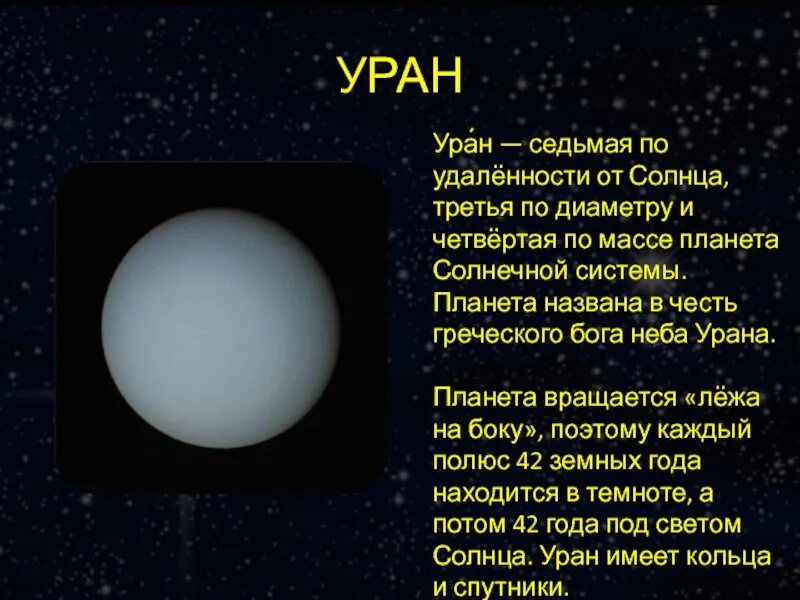 УРАН

Ура́н — седьмая по удалённости от Солнца, третья по диаметру и четвёртая по массе планета Солнечной системы. Планета названа в честь греческого бога неба Урана.

Планета вращается «лёжа на боку», поэтому каждый полюс 42 земных года находится в темноте, а потом 42 года под светом Солнца. Уран имеет кольца и спутники.